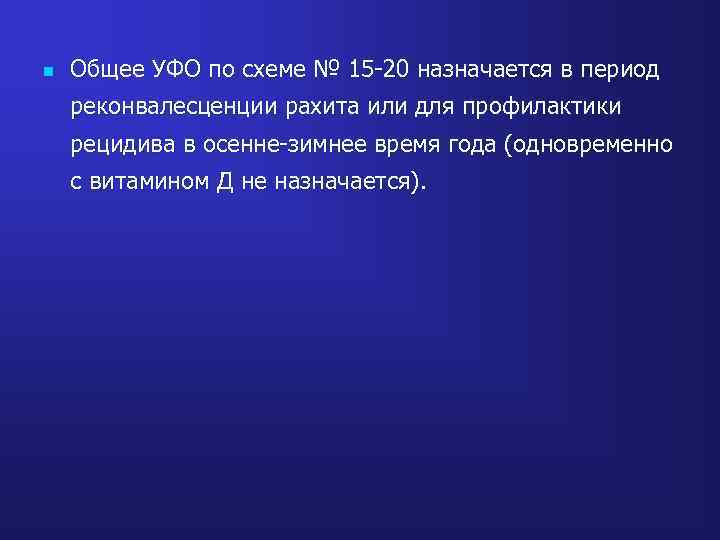 Общее УФО по схеме № 15-20 назначается в период реконвалесценции рахита или для профилактики рецидива в осенне-зимнее время года (одновременно с витамином Д не назначается).